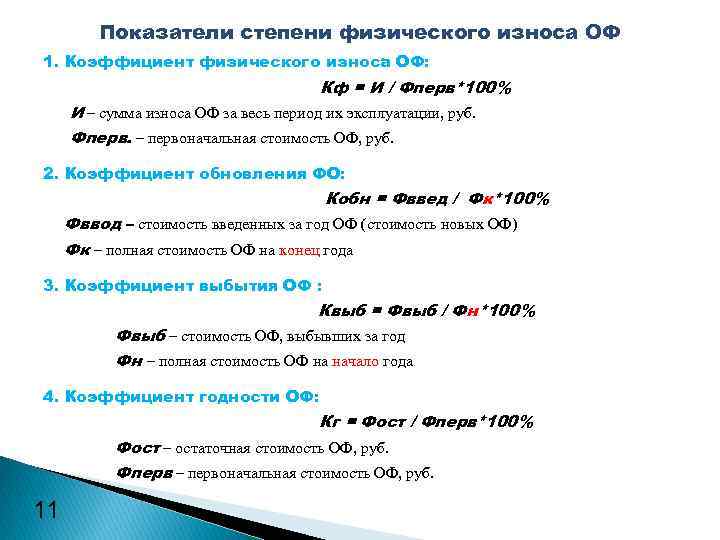 Показатели степени физического износа ОФ

1. Коэффициент физического износа ОФ:

Кф = И / Фперв*100%

И – сумма износа ОФ за весь период их эксплуатации, руб.

Фперв. – первоначальная стоимость ОФ, руб.

2. Коэффициент обновления ФО:

Кобн = Фввед / Фк*100%

Фввод – стоимость введенных за год ОФ (стоимость новых ОФ)

Фк – полная стоимость ОФ на конец года

3. Коэффициент выбытия ОФ :

Квыб = Фвыб / Фн*100%

Фвыб – стоимость ОФ, выбывших за год

Фн – полная стоимость ОФ на начало года

4. Коэффициент годности ОФ:

Кг = Фост / Фперв*100%

Фост – остаточная стоимость ОФ, руб.

Фперв – первоначальная стоимость ОФ, руб.

11